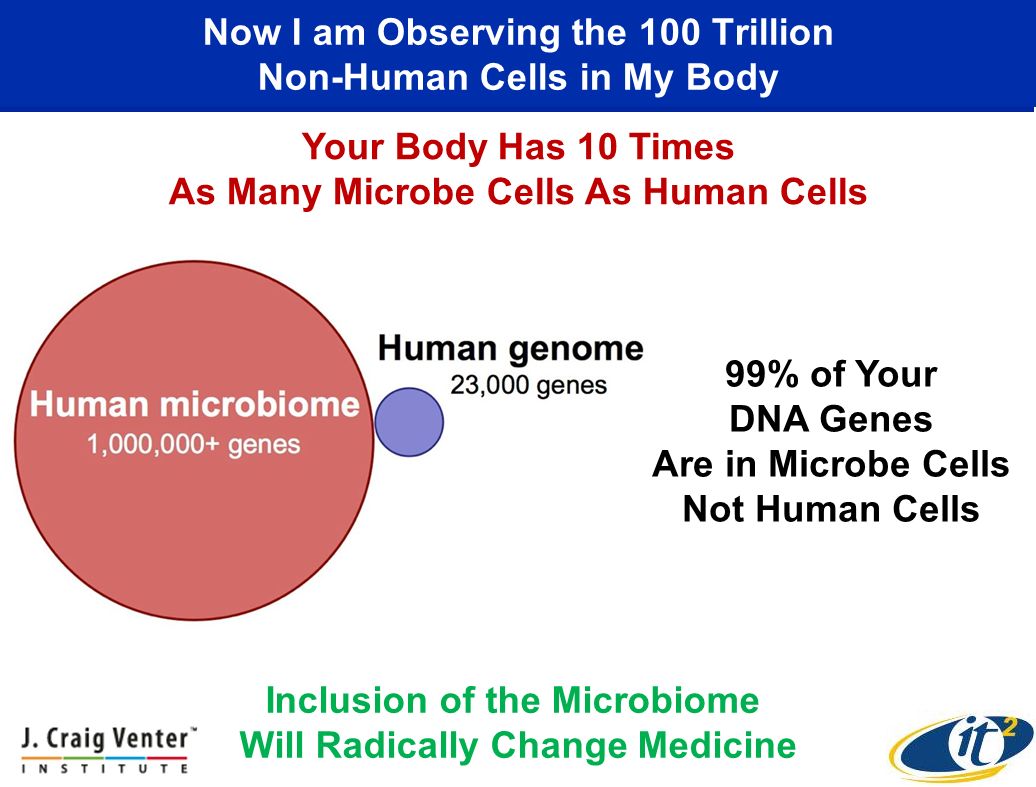 Now I am Observing the 100 Trillion Non-Human Cells in My Body

Your Body Has 10 Times As Many Microbe Cells As Human Cells

Human microbiome
1,000,000+ genes

Human genome
23,000 genes

99% of Your DNA Genes Are in Microbe Cells Not Human Cells

Inclusion of the Microbiome Will Radically Change Medicine

J. Craig Venter™ INSTITUTE

it$^2$